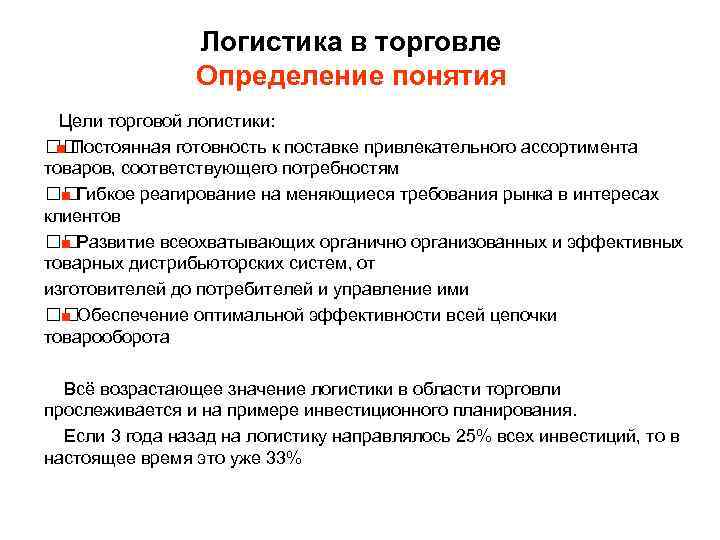 Логистика в торговле
Определение понятия

Цели торговой логистики:

Постоянная готовность к поставке привлекательного ассортимента товаров, соответствующего потребностям

Гибкое реагирование на меняющиеся требования рынка в интересах клиентов

Развитие всеохватывающих органично организованных и эффективных товарных дистрибьюторских систем, от

изготовителей до потребителей и управление ими

Обеспечение оптимальной эффективности всей цепочки товарооборота

Всё возрастающее значение логистики в области торговли прослеживается и на примере инвестиционного планирования.

Если 3 года назад на логистику направлялось 25% всех инвестиций, то в настоящее время это уже 33%